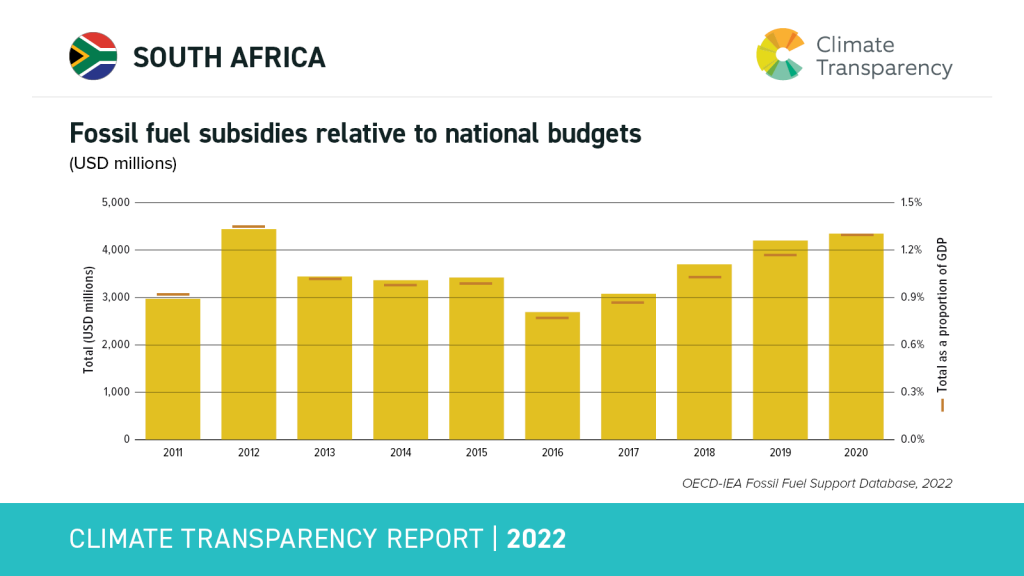 SOUTH AFRICA

Climate Transparency

Fossil fuel subsidies relative to national budgets
(USD millions)

Total (USD millions)

5,000
4,000
3,000
2,000
1,000
0

1.5%
1.2%
0.9%
0.6%
0.3%
0.0%

Total as a proportion of GDP

2011 2012 2013 2014 2015 2016 2017 2018 2019 2020

OECD-IEA Fossil Fuel Support Database, 2022

CLIMATE TRANSPARENCY REPORT | 2022